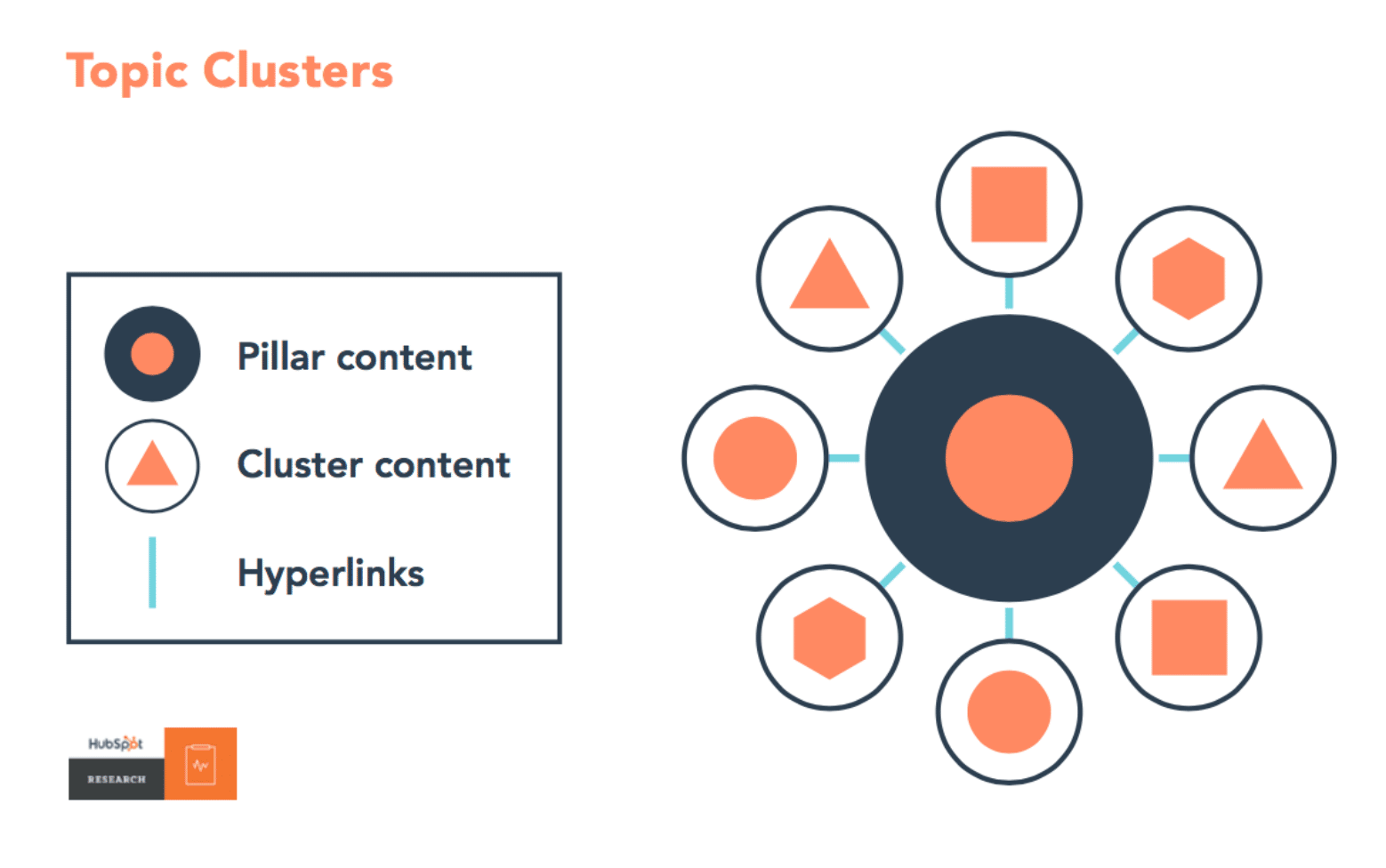 Topic Clusters

Pillar content

Cluster content

Hyperlinks

HubSpot

RESEARCH